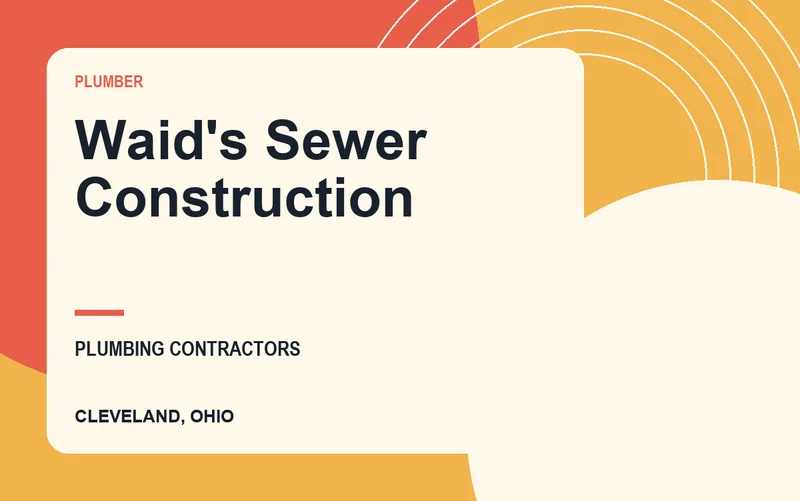 PLUMBER

Waid's Sewer Construction

PLUMBING CONTRACTORS

CLEVELAND, OHIO